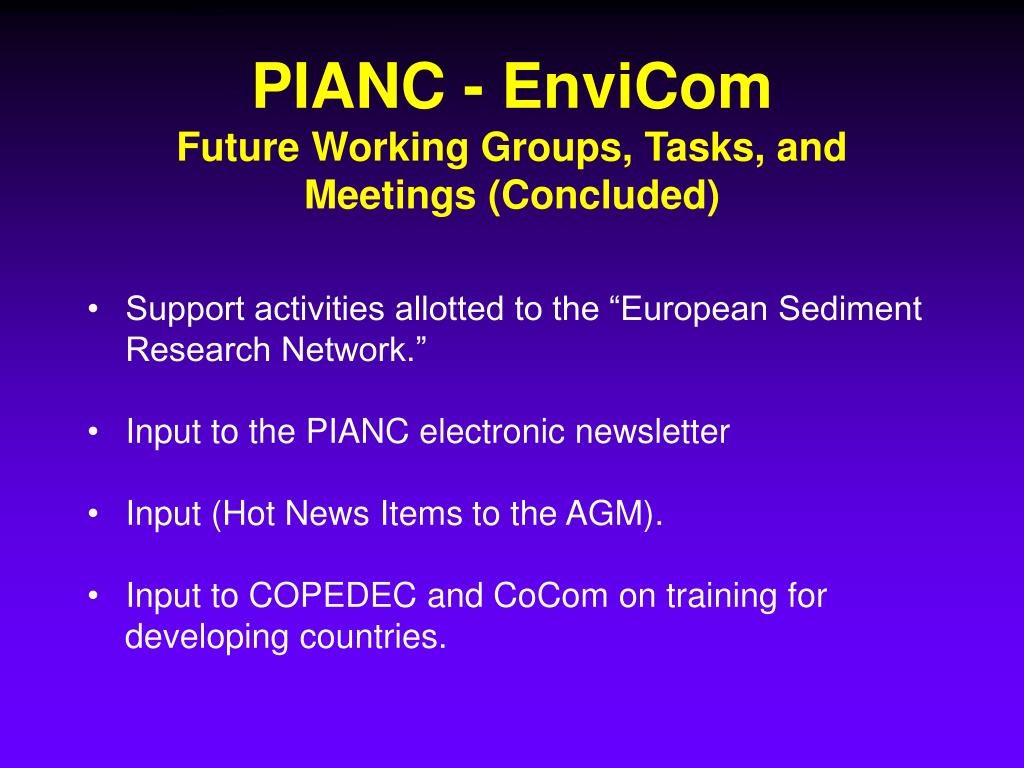 PIANC - EnviCom
Future Working Groups, Tasks, and Meetings (Concluded)

• Support activities allotted to the “European Sediment Research Network.”

• Input to the PIANC electronic newsletter

• Input (Hot News Items to the AGM).

• Input to COPEDEC and CoCom on training for developing countries.